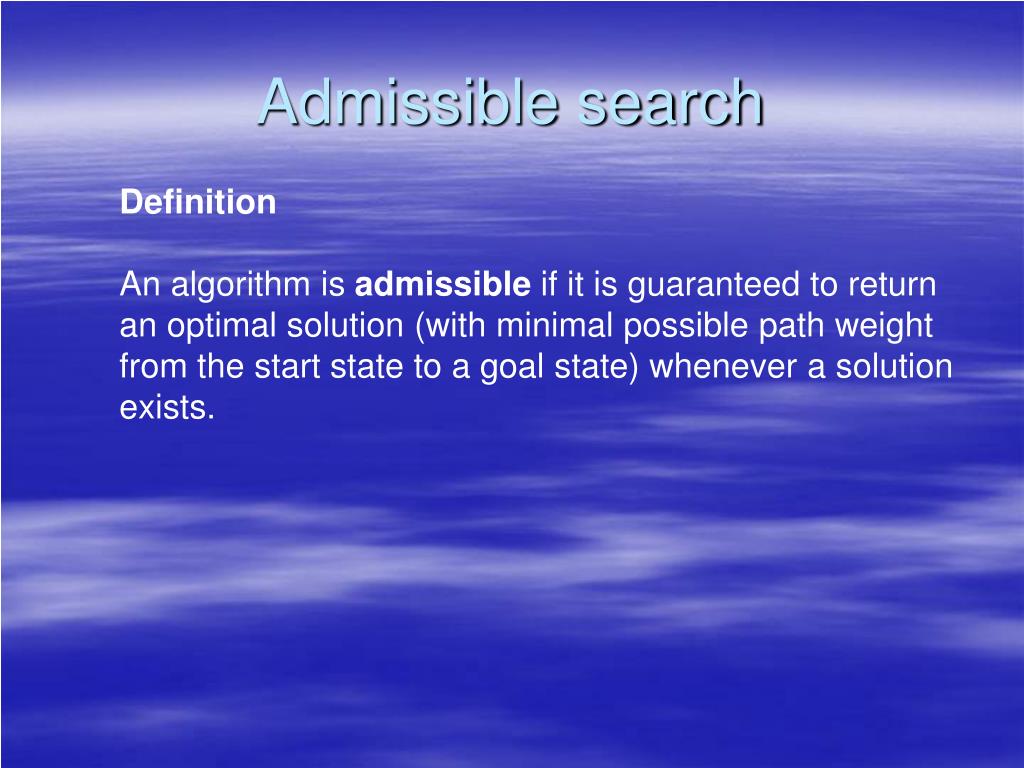 Admissible search

Definition

An algorithm is admissible if it is guaranteed to return an optimal solution (with minimal possible path weight from the start state to a goal state) whenever a solution exists.